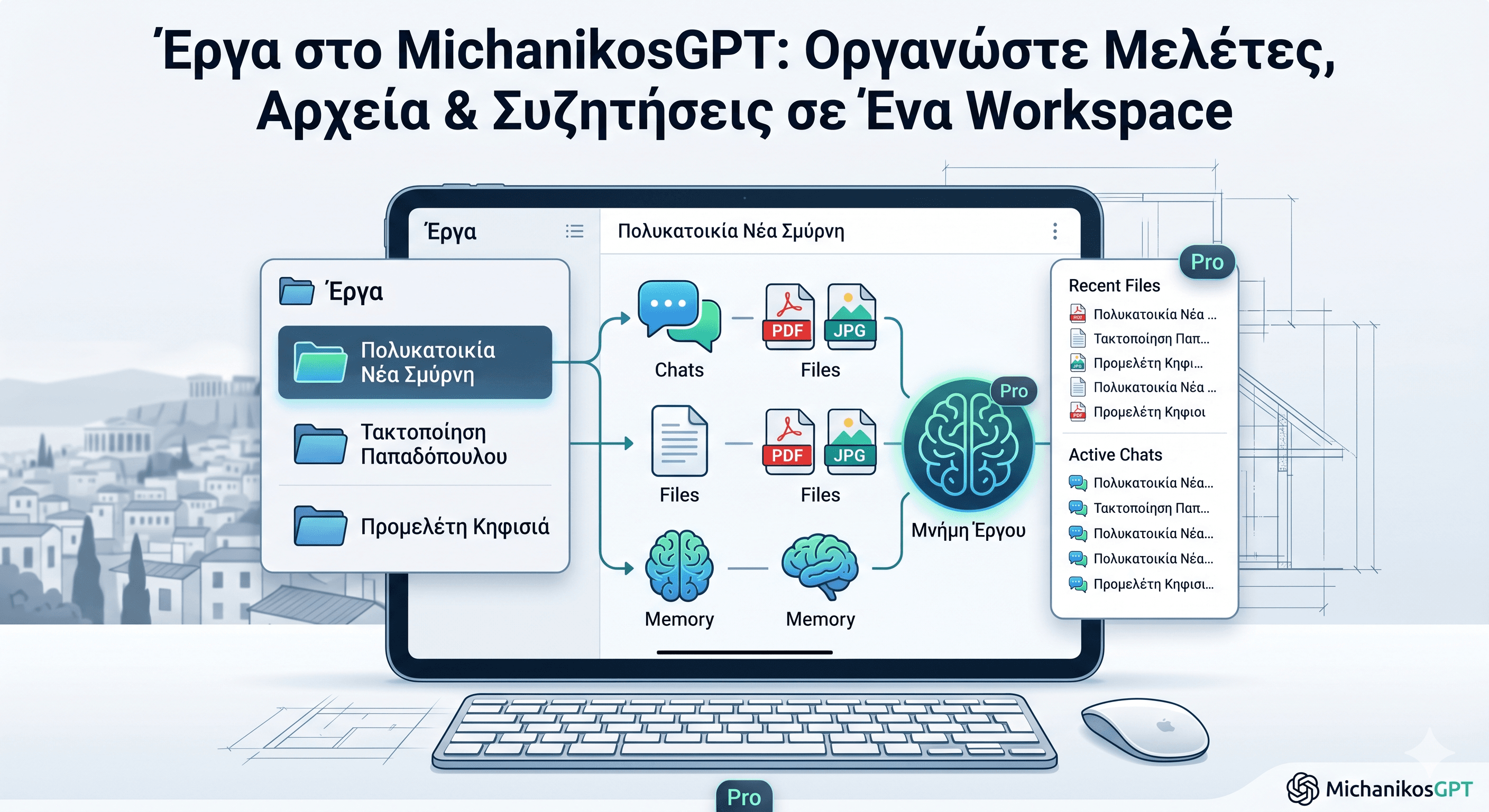 Έργα στο MichanikosGPT: Οργανώστε Μελέτες, Αρχεία & Συζητήσεις σε Ένα Workspace

Έργα

Πολυκατοικία Νέα Σμύρνη

Έργα

Πολυκατοικία Νέα Σμύρνη

Τακτοποίηση Παπαδόπουλου

Προμελέτη Κηφισιά

Chats

PDF JPG

Files

Files

PDF JPG

Files

Memory

Memory

Pro

Μνήμη Έργου

Pro

Recent Files

Πολυκατοικία Νέα ...

Τακτοποίηση Παπ...

Προμελέτη Κηφι...

Πολυκατοικία Νέα ...

Προμελέτη Κηφιοι

Active Chats

Πολυκατοικία Νέα...

Τακτοποίηση Παπ...

Πολυκατοικία Νέα...

Πολυκατοικία Νέα...

Προμελέτη Κηφισι...

Pro

MichanikosGPT